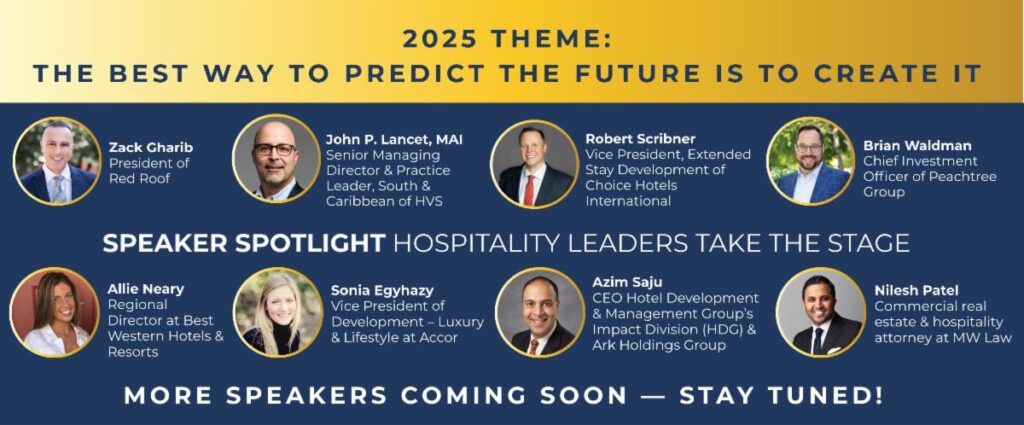 2025 THEME:
THE BEST WAY TO PREDICT THE FUTURE IS TO CREATE IT

Zack Gharib
President of Red Roof

John P. Lancet, MAI
Senior Managing Director & Practice Leader, South & Caribbean of HVS

Robert Scribner
Vice President, Extended Stay Development of Choice Hotels International

Brian Waldman
Chief Investment Officer of Peachtree Group

SPEAKER SPOTLIGHT HOSPITALITY LEADERS TAKE THE STAGE

Allie Neary
Regional Director at Best Western Hotels & Resorts

Sonia Egyhazy
Vice President of Development – Luxury & Lifestyle at Accor

Azim Saju
CEO Hotel Development & Management Group's Impact Division (HDG) & Ark Holdings Group

Nilesh Patel
Commercial real estate & hospitality attorney at MW Law

MORE SPEAKERS COMING SOON — STAY TUNED!